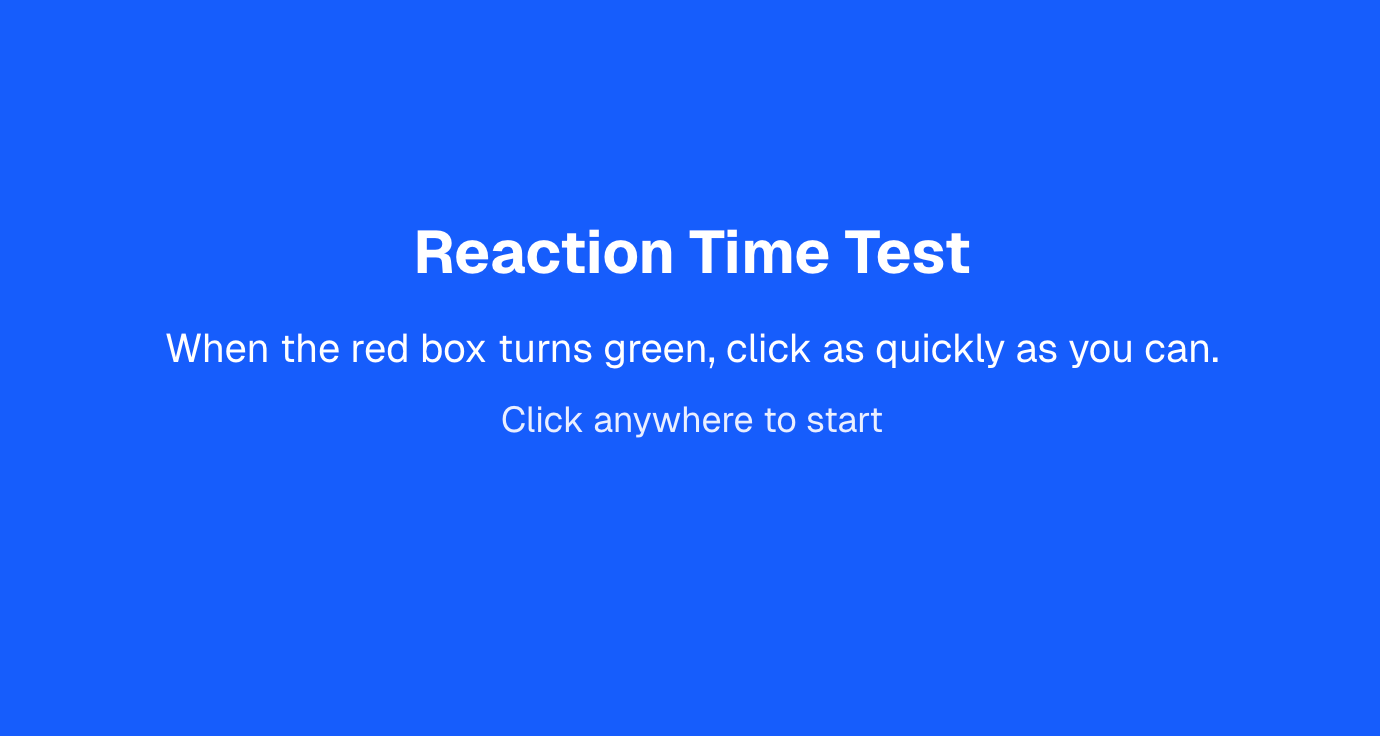 Reaction Time Test

When the red box turns green, click as quickly as you can.

Click anywhere to start